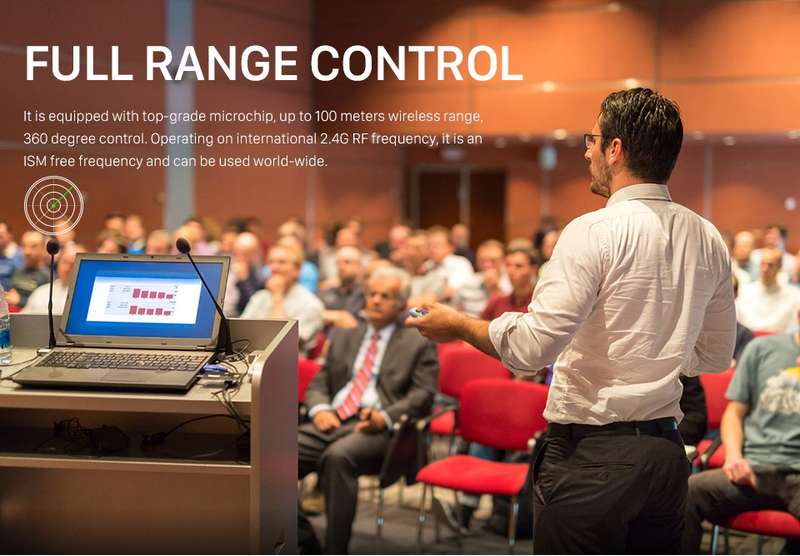 FULL RANGE CONTROL

It is equipped with top-grade microchip, up to 100 meters wireless range, 360 degree control. Operating on international 2.4G RF frequency, it is an ISM free frequency and can be used world-wide.